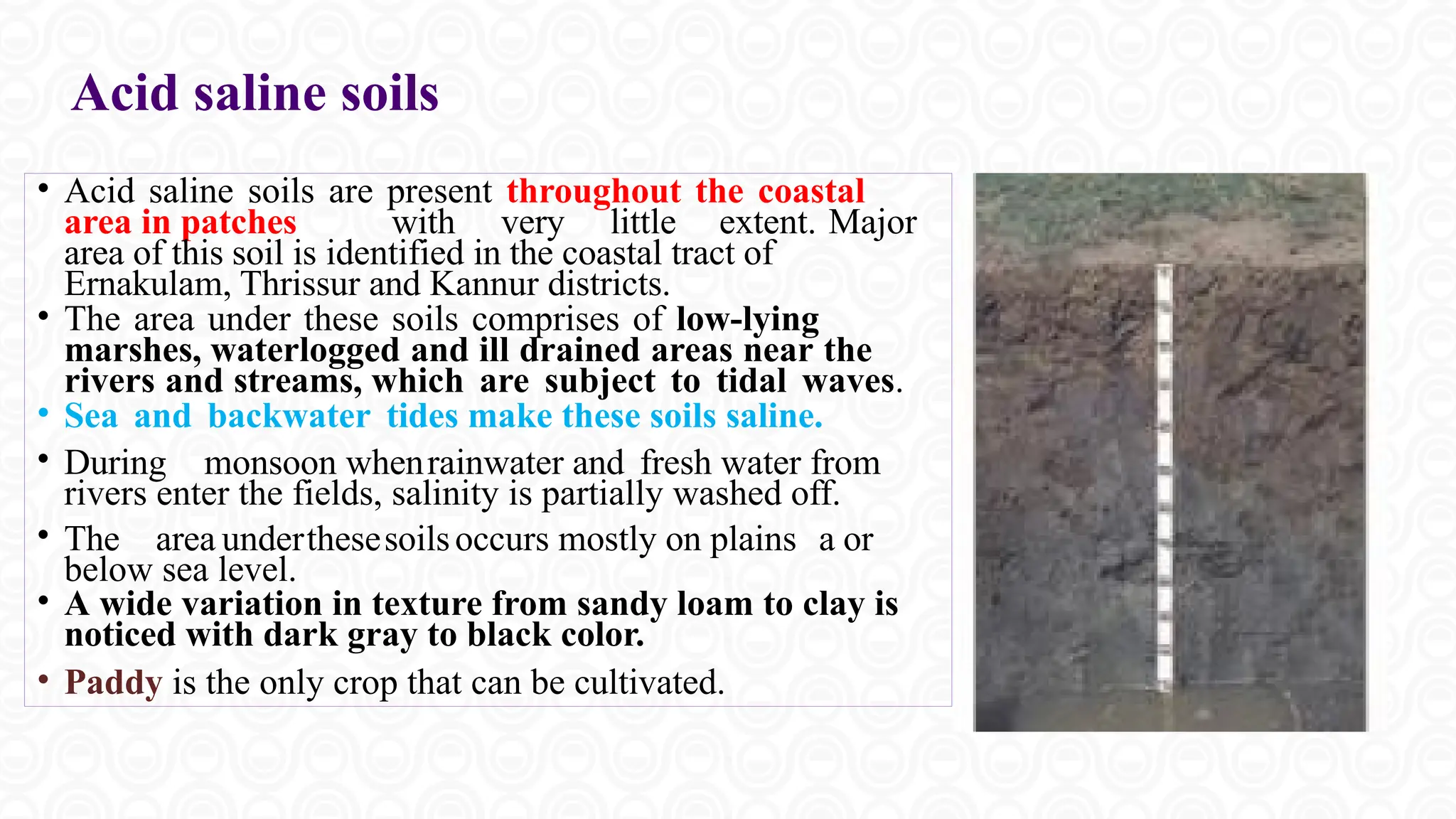 Acid saline soils

• Acid saline soils are present throughout the coastal area in patches with very little extent. Major area of this soil is identified in the coastal tract of Ernakulam, Thrissur and Kannur districts.
• The area under these soils comprises of low-lying marshes, waterlogged and ill drained areas near the rivers and streams, which are subject to tidal waves.
• Sea and backwater tides make these soils saline.
• During monsoon when rainwater and fresh water from rivers enter the fields, salinity is partially washed off.
• The area under these soils occurs mostly on plains a or below sea level.
• A wide variation in texture from sandy loam to clay is noticed with dark gray to black color.
• Paddy is the only crop that can be cultivated.